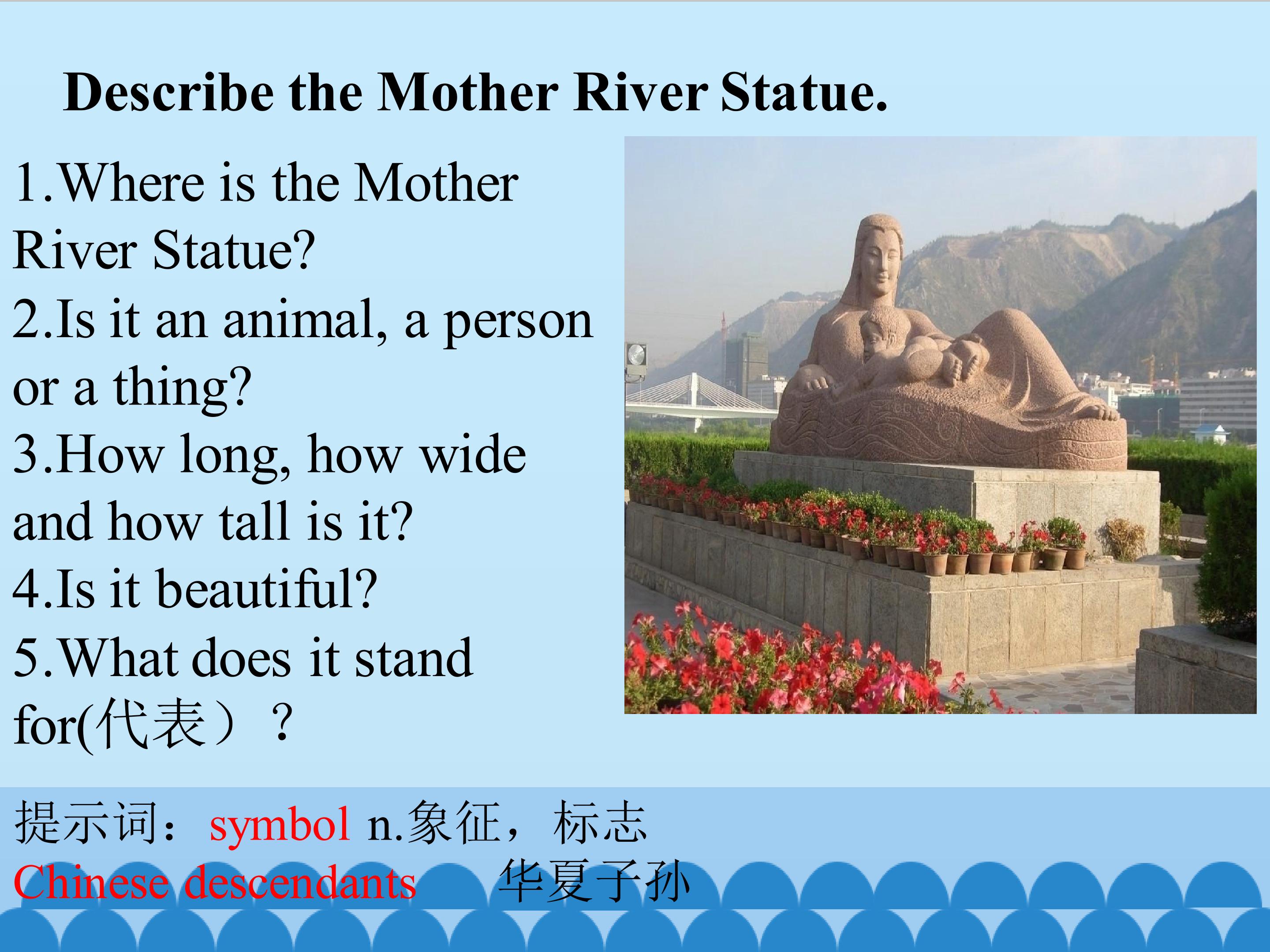 Describe the Mother River Statue.

1.Where is the Mother River Statue?
2.Is it an animal, a person or a thing?
3.How long, how wide and how tall is it?
4.Is it beautiful?
5.What does it stand for(代表）？

提示词：symbol n.象征，标志
Chinese descendants 华夏子孙